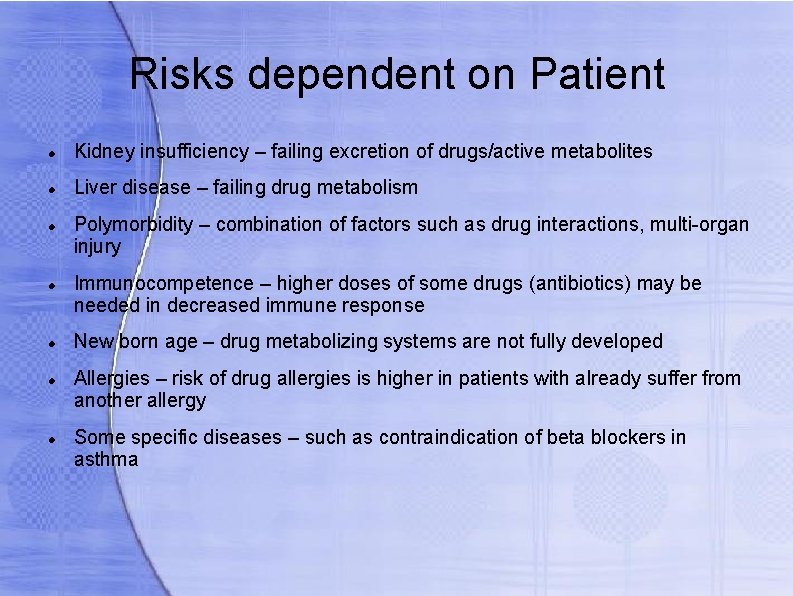 Risks dependent on Patient

- Kidney insufficiency – failing excretion of drugs/active metabolites
- Liver disease – failing drug metabolism
- Polymorbidity – combination of factors such as drug interactions, multi-organ injury
- Immunocompetence – higher doses of some drugs (antibiotics) may be needed in decreased immune response
- New born age – drug metabolizing systems are not fully developed
- Allergies – risk of drug allergies is higher in patients with already suffer from another allergy
- Some specific diseases – such as contraindication of beta blockers in asthma